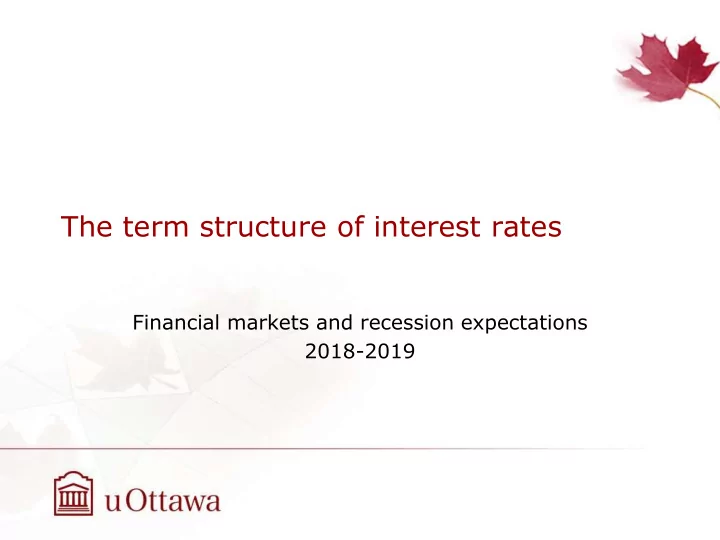 The term structure of interest rates

Financial markets and recession expectations
2018-2019

uOttawa